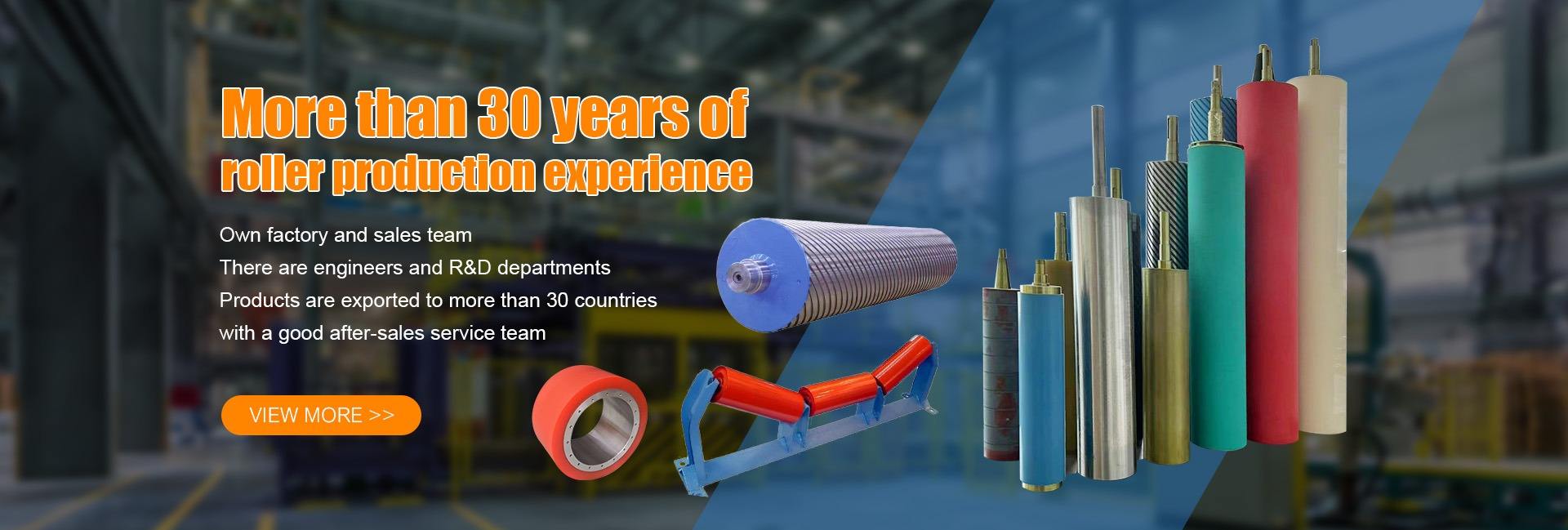 More than 30 years of roller production experience

Own factory and sales team
There are engineers and R&D departments
Products are exported to more than 30 countries
with a good after-sales service team

VIEW MORE >>